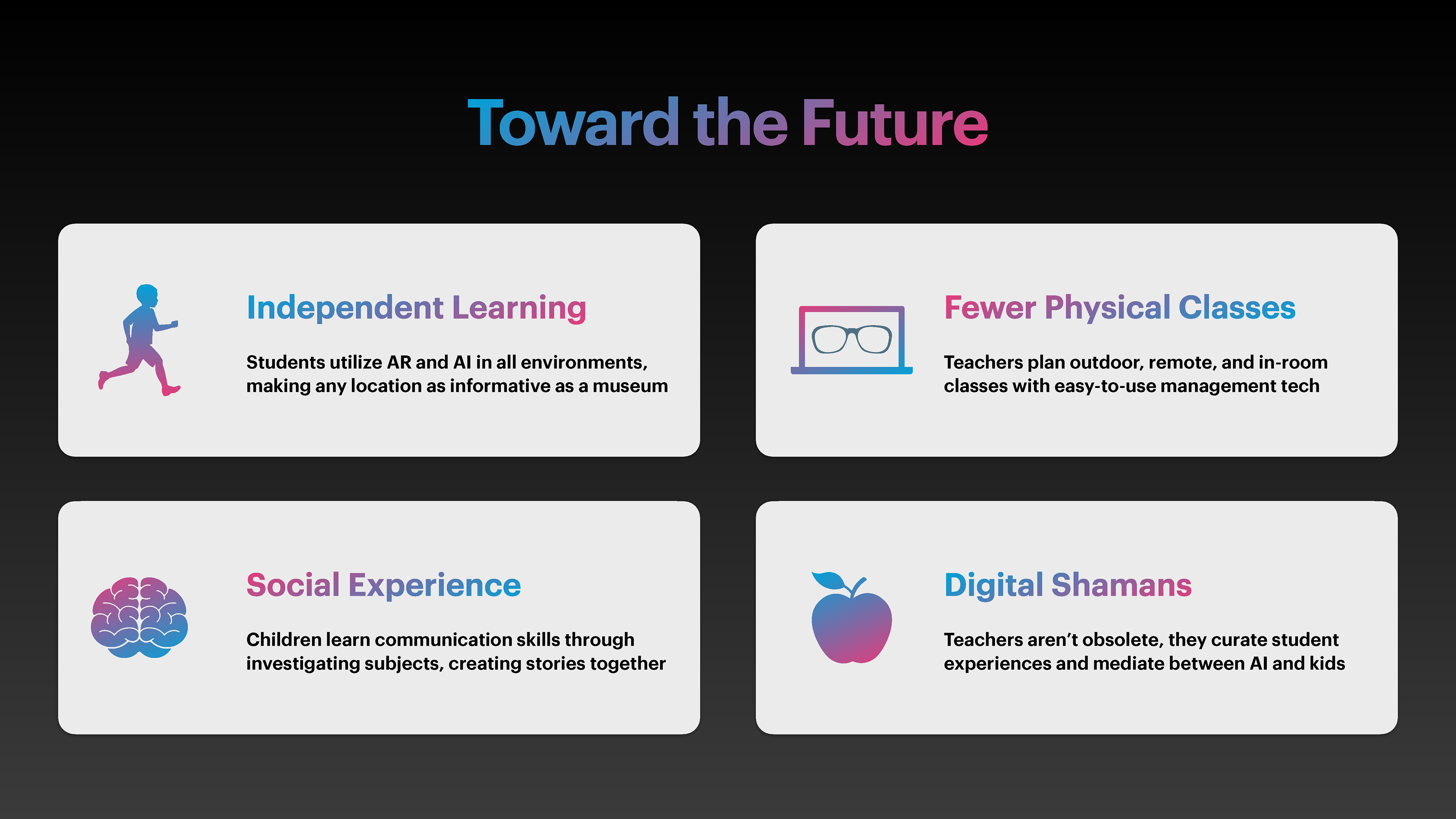 Toward the Future

Independent Learning

Students utilize AR and AI in all environments, making any location as informative as a museum

Fewer Physical Classes

Teachers plan outdoor, remote, and in-room classes with easy-to-use management tech

Social Experience

Children learn communication skills through investigating subjects, creating stories together

Digital Shamans

Teachers aren't obsolete, they curate student experiences and mediate between AI and kids